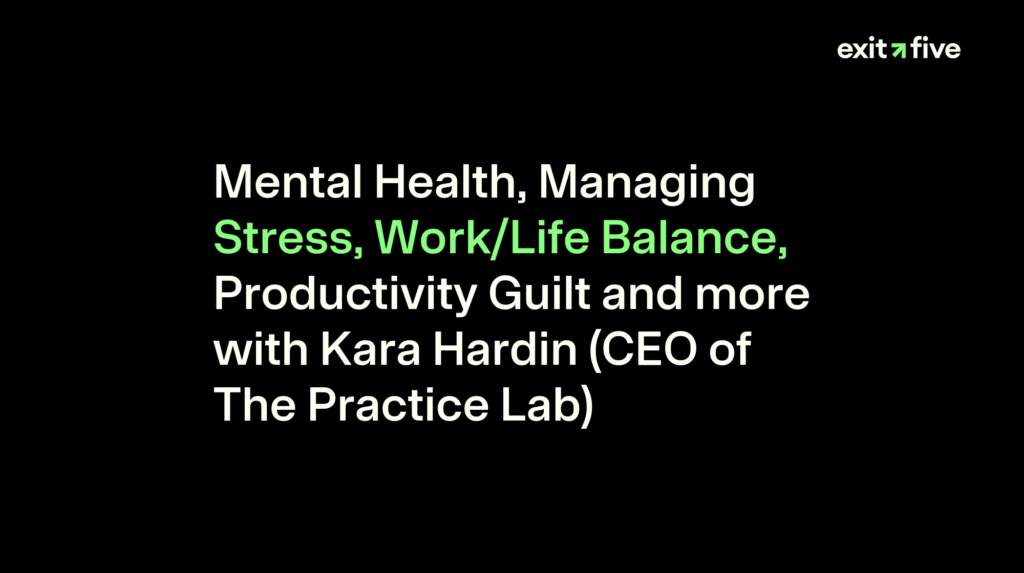 exit five

Mental Health, Managing Stress, Work/Life Balance, Productivity Guilt and more with Kara Hardin (CEO of The Practice Lab)